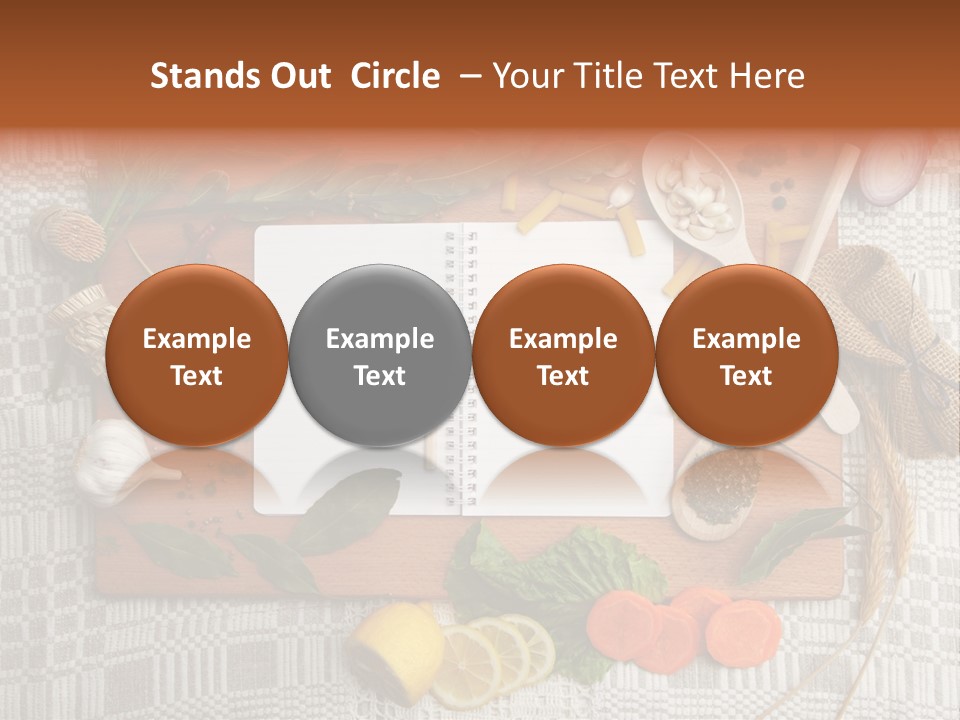 Stands Out Circle – Your Title Text Here

Example Text

Example Text

Example Text

Example Text